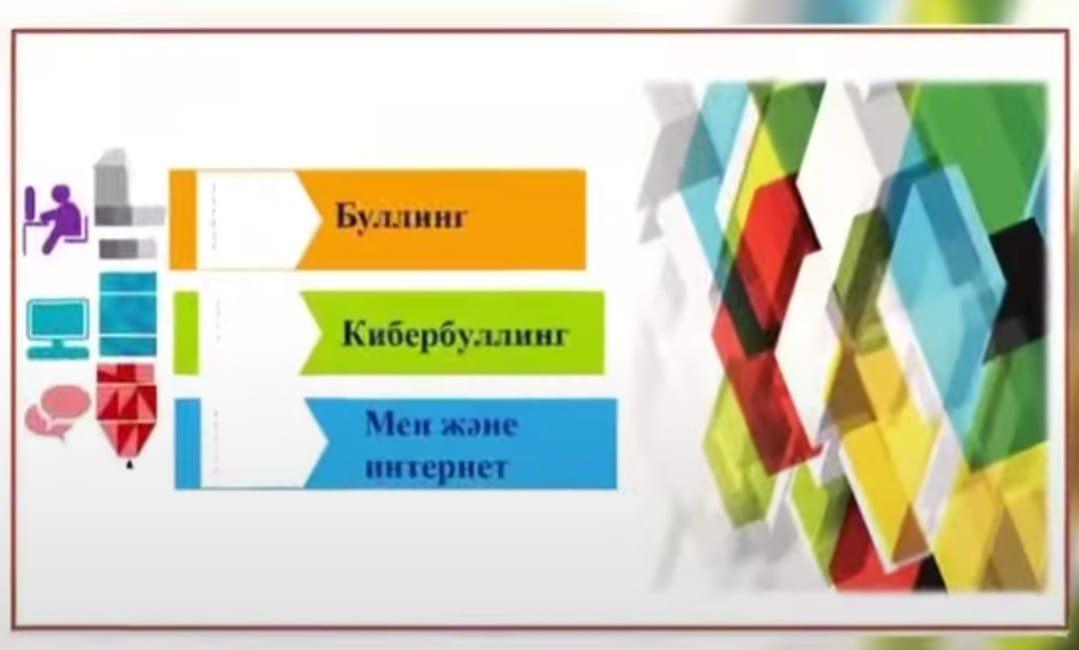 Буллинг

Кибербуллинг

Мен және интернет